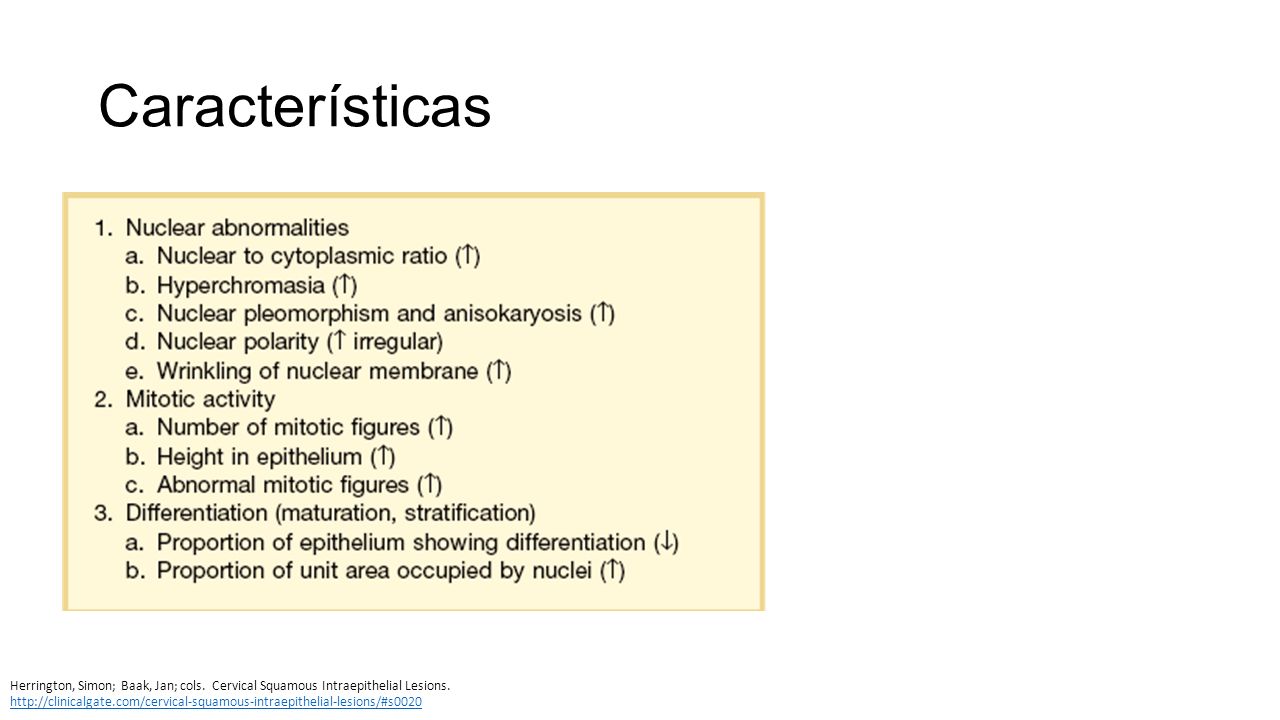 Características

1. Nuclear abnormalities
a. Nuclear to cytoplasmic ratio (↑)
b. Hyperchromasia (↑)
c. Nuclear pleomorphism and anisokaryosis (↑)
d. Nuclear polarity (↑ irregular)
e. Wrinkling of nuclear membrane (↑)
2. Mitotic activity
a. Number of mitotic figures (↑)
b. Height in epithelium (↑)
c. Abnormal mitotic figures (↑)
3. Differentiation (maturation, stratification)
a. Proportion of epithelium showing differentiation (↓)
b. Proportion of unit area occupied by nuclei (↑)

Herrington, Simon; Baak, Jan; cols. Cervical Squamous Intraepithelial Lesions.
http://clinicalgate.com/cervical-squamous-intraepithelial-lesions/#s0020